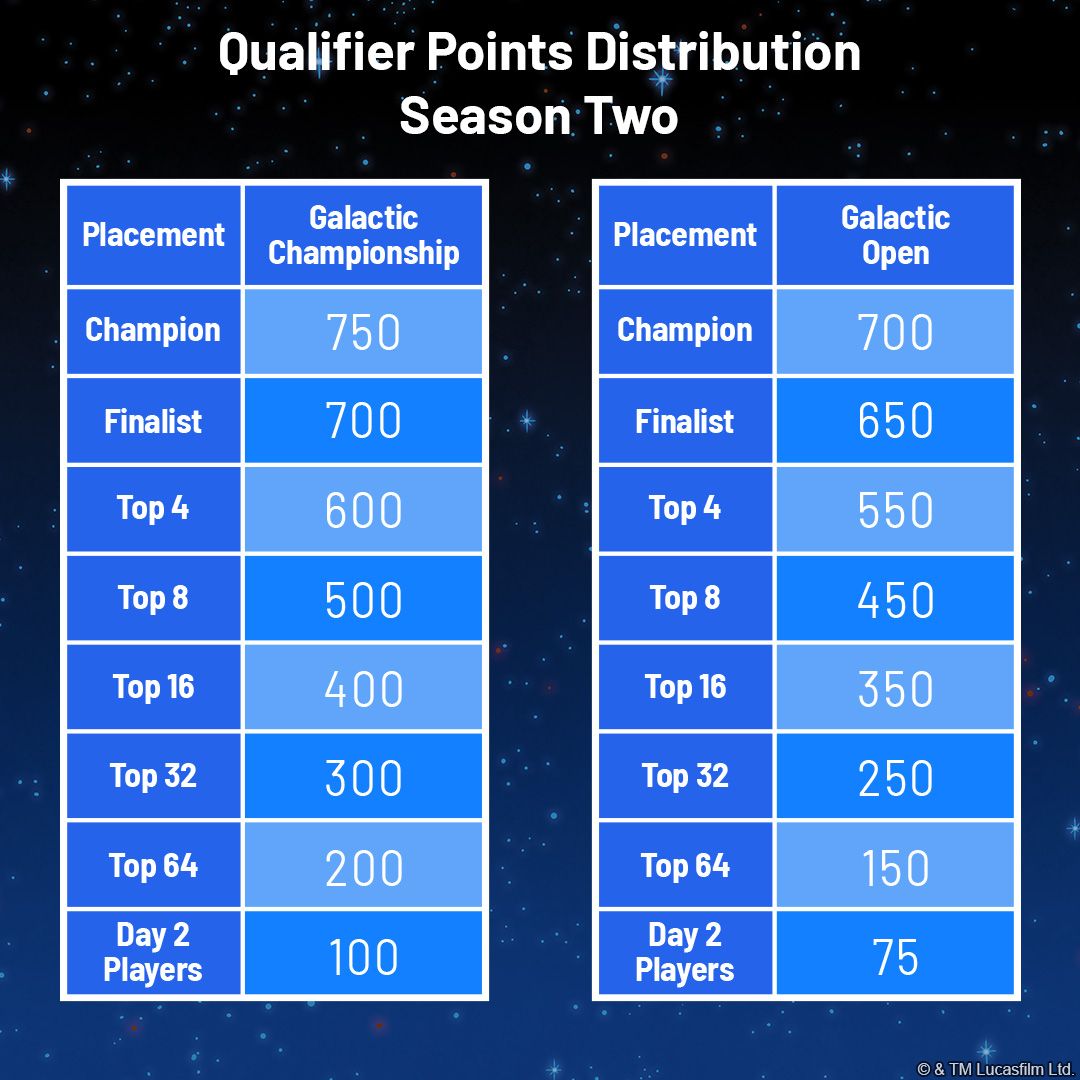 Qualifier Points Distribution
Season Two

| Placement | Galactic Championship |
|---|---|
| Champion | 750 |
| Finalist | 700 |
| Top 4 | 600 |
| Top 8 | 500 |
| Top 16 | 400 |
| Top 32 | 300 |
| Top 64 | 200 |
| Day 2 Players | 100 |

| Placement | Galactic Open |
|---|---|
| Champion | 700 |
| Finalist | 650 |
| Top 4 | 550 |
| Top 8 | 450 |
| Top 16 | 350 |
| Top 32 | 250 |
| Top 64 | 150 |
| Day 2 Players | 75 |

© & TM Lucasfilm Ltd.